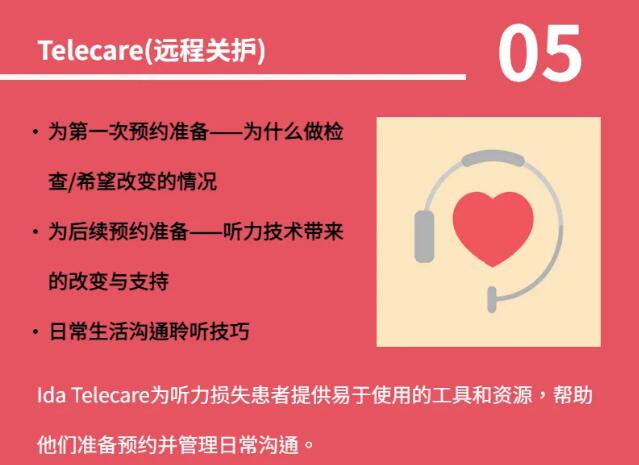 Telecare(远程关护)

05

• 为第一次预约准备——为什么做检查/希望改变的情况

• 为后续预约准备——听力技术带来的改变与支持

• 日常生活沟通聆听技巧

Ida Telecare为听力损失患者提供易于使用的工具和资源，帮助他们准备预约并管理日常沟通。